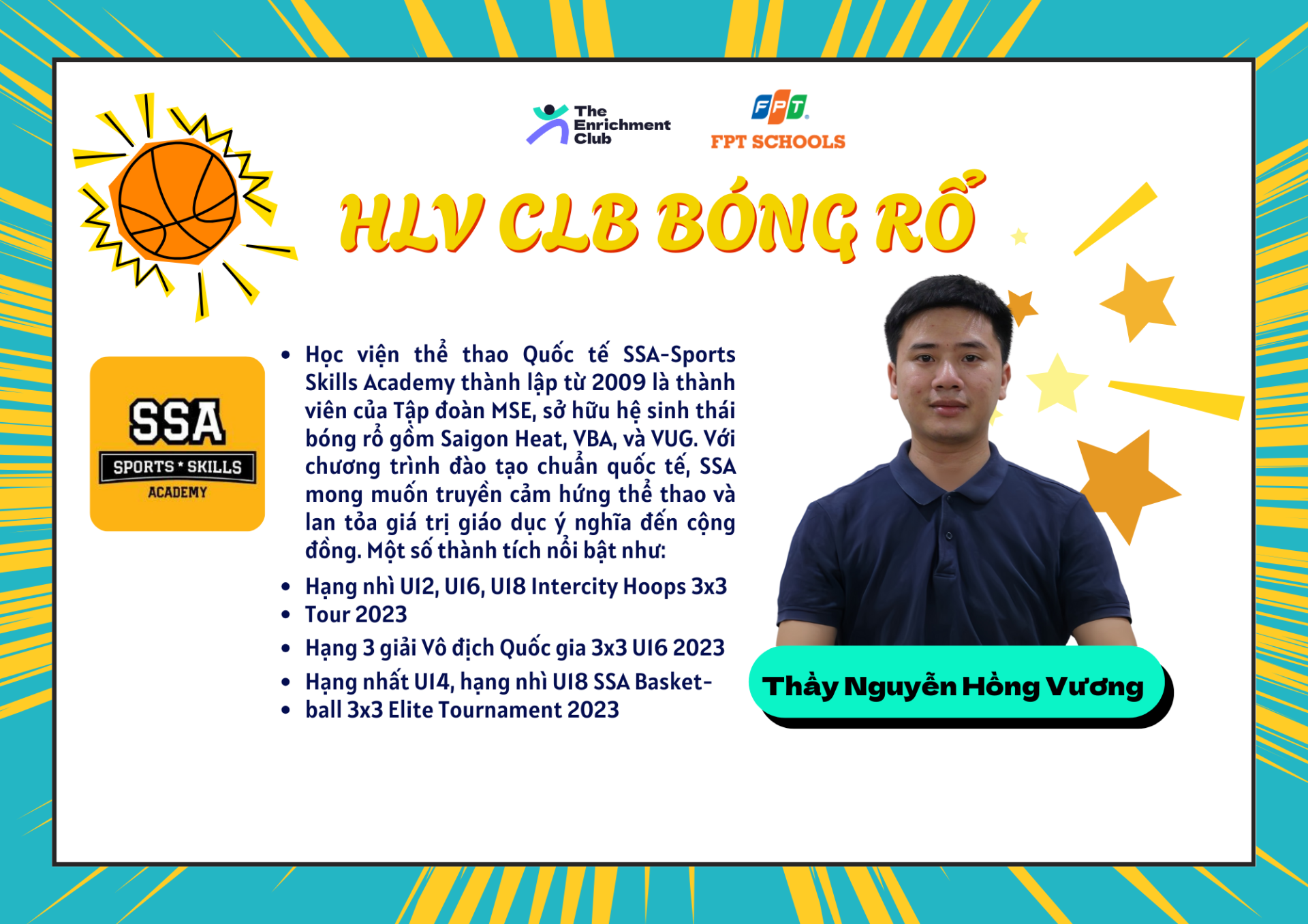 The Enrichment Club

FPT
FPT SCHOOLS

HLV CLB BÓNG RỔ

SSA
SPORTS * SKILLS
ACADEMY

- Học viện thể thao Quốc tế SSA-Sports Skills Academy thành lập từ 2009 là thành viên của Tập đoàn MSE, sở hữu hệ sinh thái bóng rổ gồm Saigon Heat, VBA, và VUG. Với chương trình đào tạo chuẩn quốc tế, SSA mong muốn truyền cảm hứng thể thao và lan tỏa giá trị giáo dục ý nghĩa đến cộng đồng. Một số thành tích nổi bật như:
- Hạng nhì U12, U16, U18 Intercity Hoops 3x3
- Tour 2023
- Hạng 3 giải Vô địch Quốc gia 3x3 U16 2023
- Hạng nhất U14, hạng nhì U18 SSA Basket-
- ball 3x3 Elite Tournament 2023

Thầy Nguyễn Hồng Vương